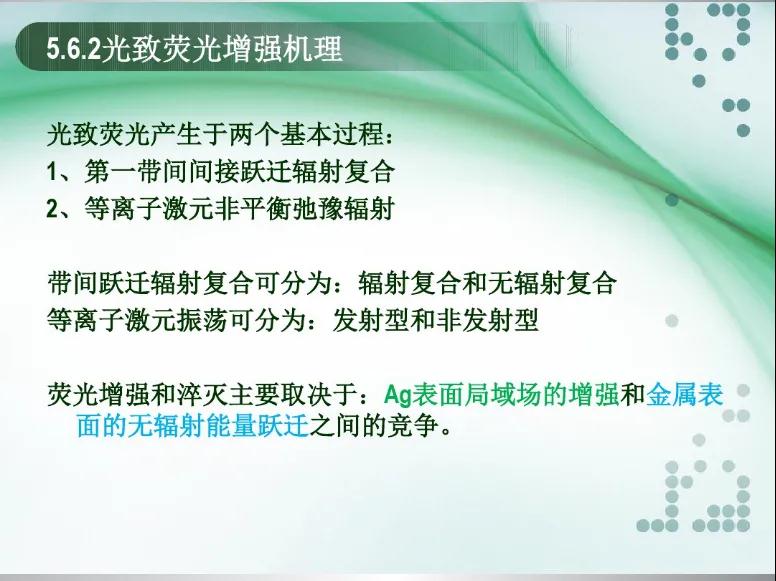 5.6.2光致荧光增强机理

光致荧光产生于两个基本过程：
1、第一带间间接跃迁辐射复合
2、等离子激元非平衡弛豫辐射

带间跃迁辐射复合可分为：辐射复合和无辐射复合
等离子激元振荡可分为：发射型和非发射型

荧光增强和淬灭主要取决于：Ag表面局域场的增强和金属表面的无辐射能量跃迁之间的竞争。